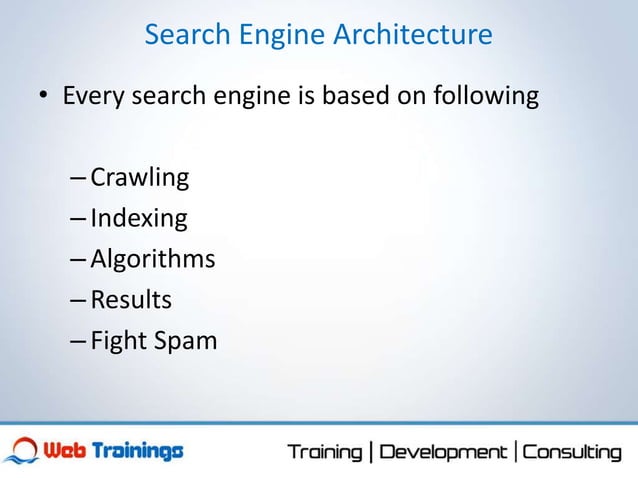 Search Engine Architecture

• Every search engine is based on following

– Crawling
– Indexing
– Algorithms
– Results
– Fight Spam

Web Trainings

Training | Development | Consulting